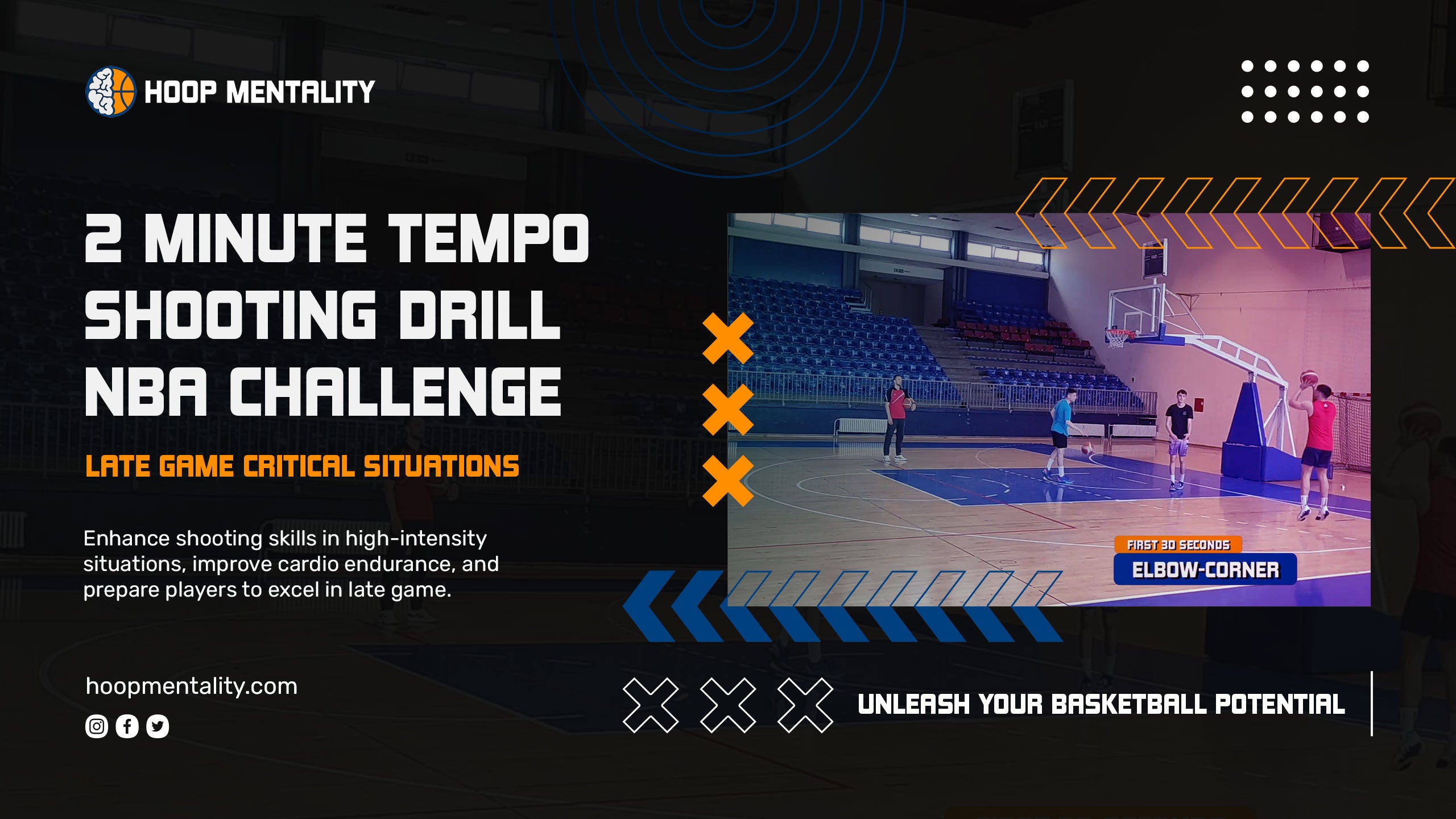 HOOP MENTALITY

2 MINUTE TEMPO SHOOTING DRILL NBA CHALLENGE

LATE GAME CRITICAL SITUATIONS

Enhance shooting skills in high-intensity situations, improve cardio endurance, and prepare players to excel in late game.

FIRST 30 SECONDS
ELBOW-CORNER

hoopmentality.com

UNLEASH YOUR BASKETBALL POTENTIAL